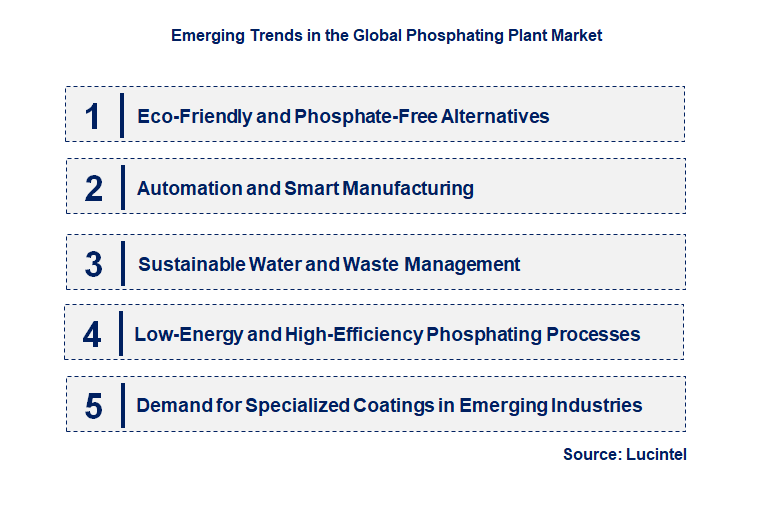 Emerging Trends in the Global Phosphating Plant Market

1 Eco-Friendly and Phosphate-Free Alternatives

2 Automation and Smart Manufacturing

3 Sustainable Water and Waste Management

4 Low-Energy and High-Efficiency Phosphating Processes

5 Demand for Specialized Coatings in Emerging Industries

Source: Lucintel